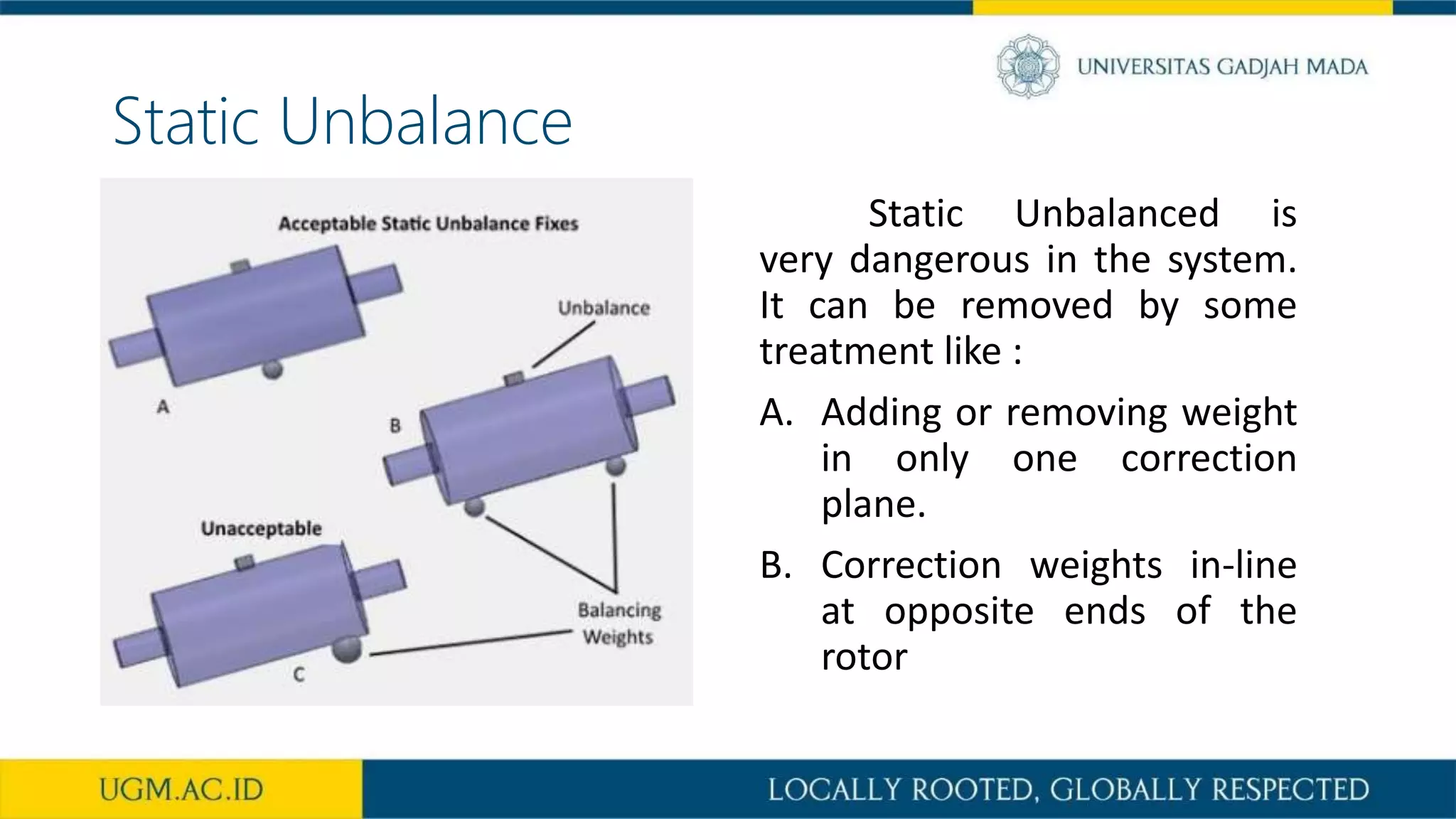 UNIVERSITAS GADJAH MADA

Static Unbalance

Acceptable Static Unbalance Fixes

Unbalance

A

B

Unacceptable

Balancing Weights

C

Static Unbalanced is very dangerous in the system. It can be removed by some treatment like :

A. Adding or removing weight in only one correction plane.

B. Correction weights in-line at opposite ends of the rotor

UGM.AC.ID

LOCALLY ROOTED, GLOBALLY RESPECTED